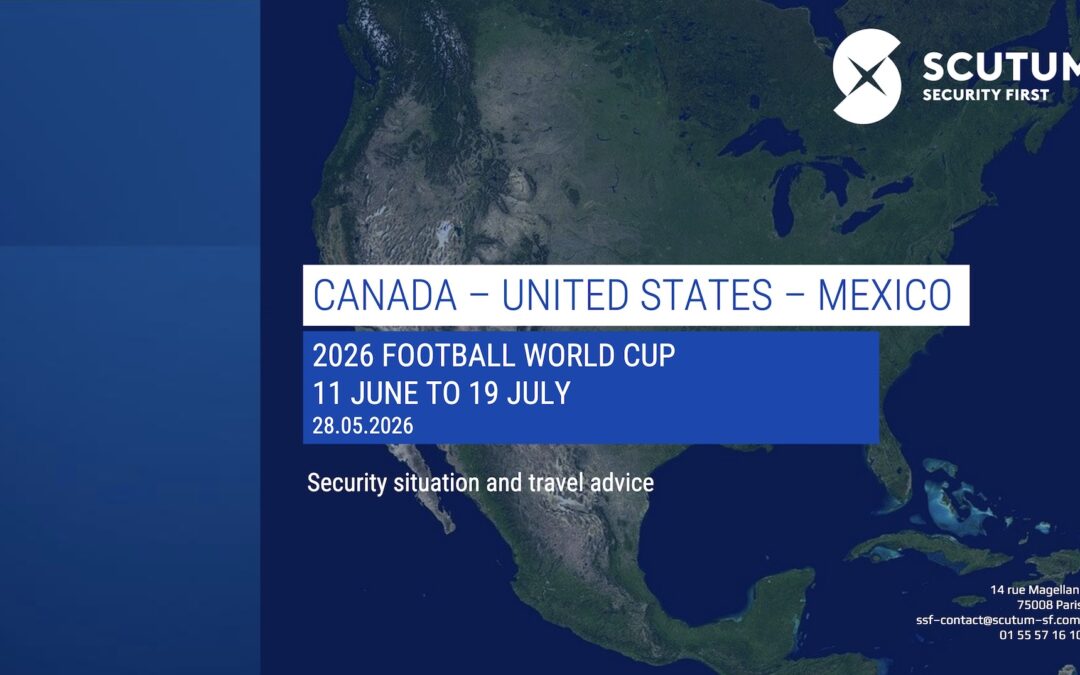 SCUTUM
SECURITY FIRST

CANADA – UNITED STATES – MEXICO

2026 FOOTBALL WORLD CUP
11 JUNE TO 19 JULY
28.05.2026

Security situation and travel advice

14 rue Magellan
75008 Paris
ssf-contact@scutum-sf.com
01 55 57 16 10